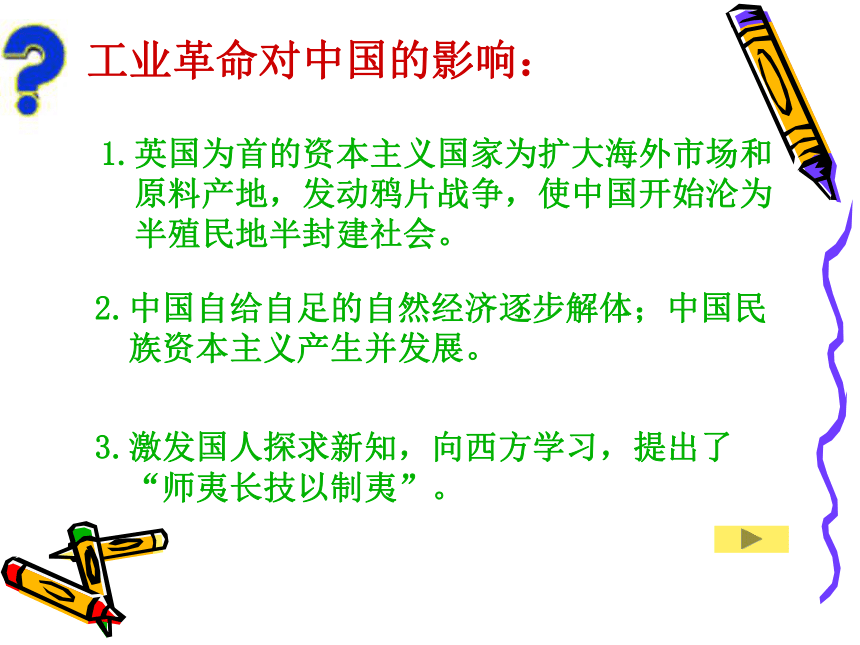 工业革命对中国的影响：

1.英国为首的资本主义国家为扩大海外市场和原料产地，发动鸦片战争，使中国开始沦为半殖民地半封建社会。

2.中国自给自足的自然经济逐步解体；中国民族资本主义产生并发展。

3.激发国人探求新知，向西方学习，提出了“师夷长技以制夷”。